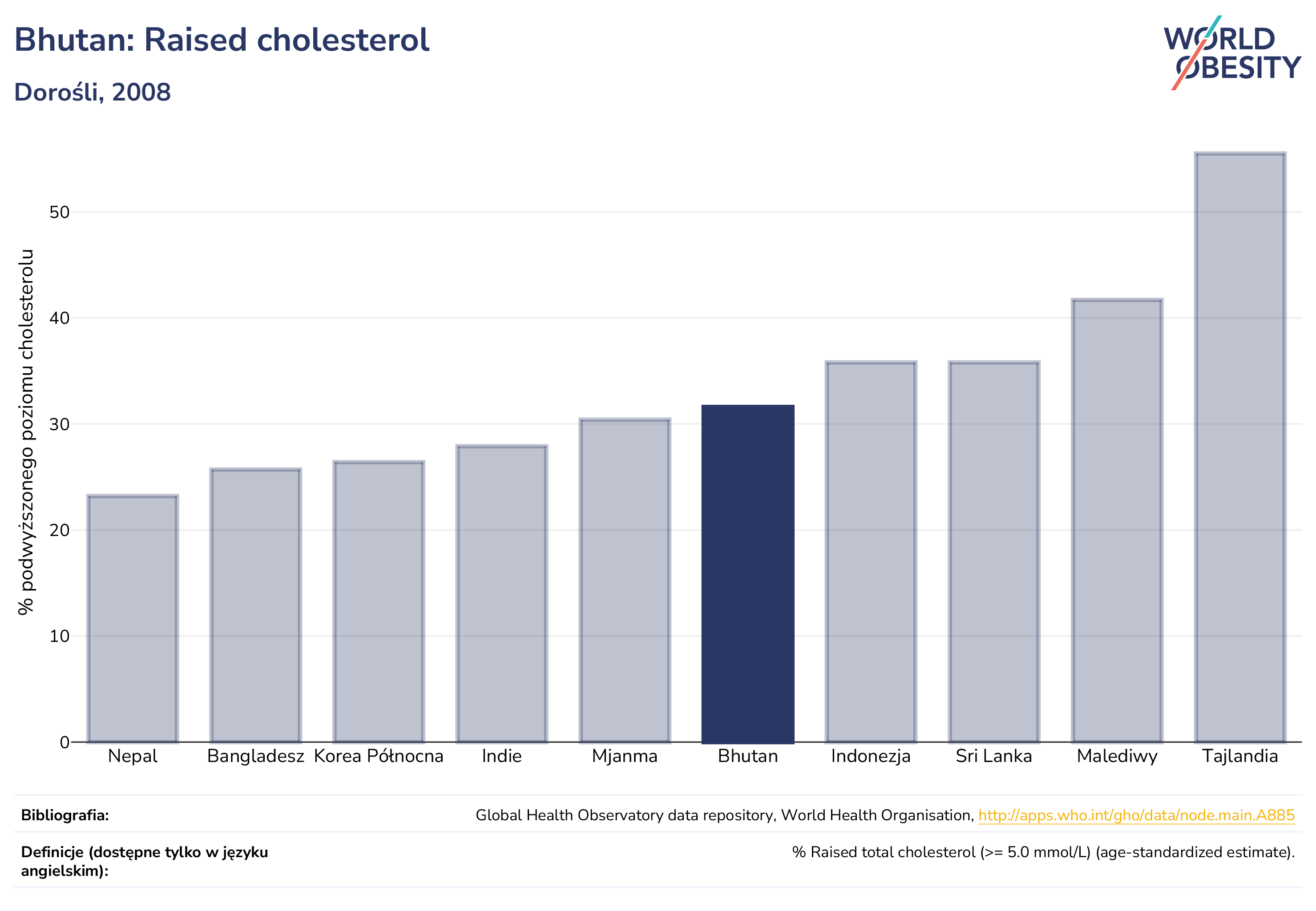 Bhutan: Raised cholesterol

Dorośli, 2008

WORLD OBESITY

% podwyższonego poziomu cholesterolu

50
40
30
20
10
0

Nepal
Bangladesz
Korea Północna
Indie
Mjanma
Bhutan
Indonezja
Sri Lanka
Malediwy
Tajlandia

| Bibliografia: | Global Health Observatory data repository, World Health Organisation, http://apps.who.int/gho/data/node.main.A885 |
|---|---|
| Definicje (dostępne tylko w języku angielskim): | % Raised total cholesterol (>= 5.0 mmol/L) (age-standardized estimate). |